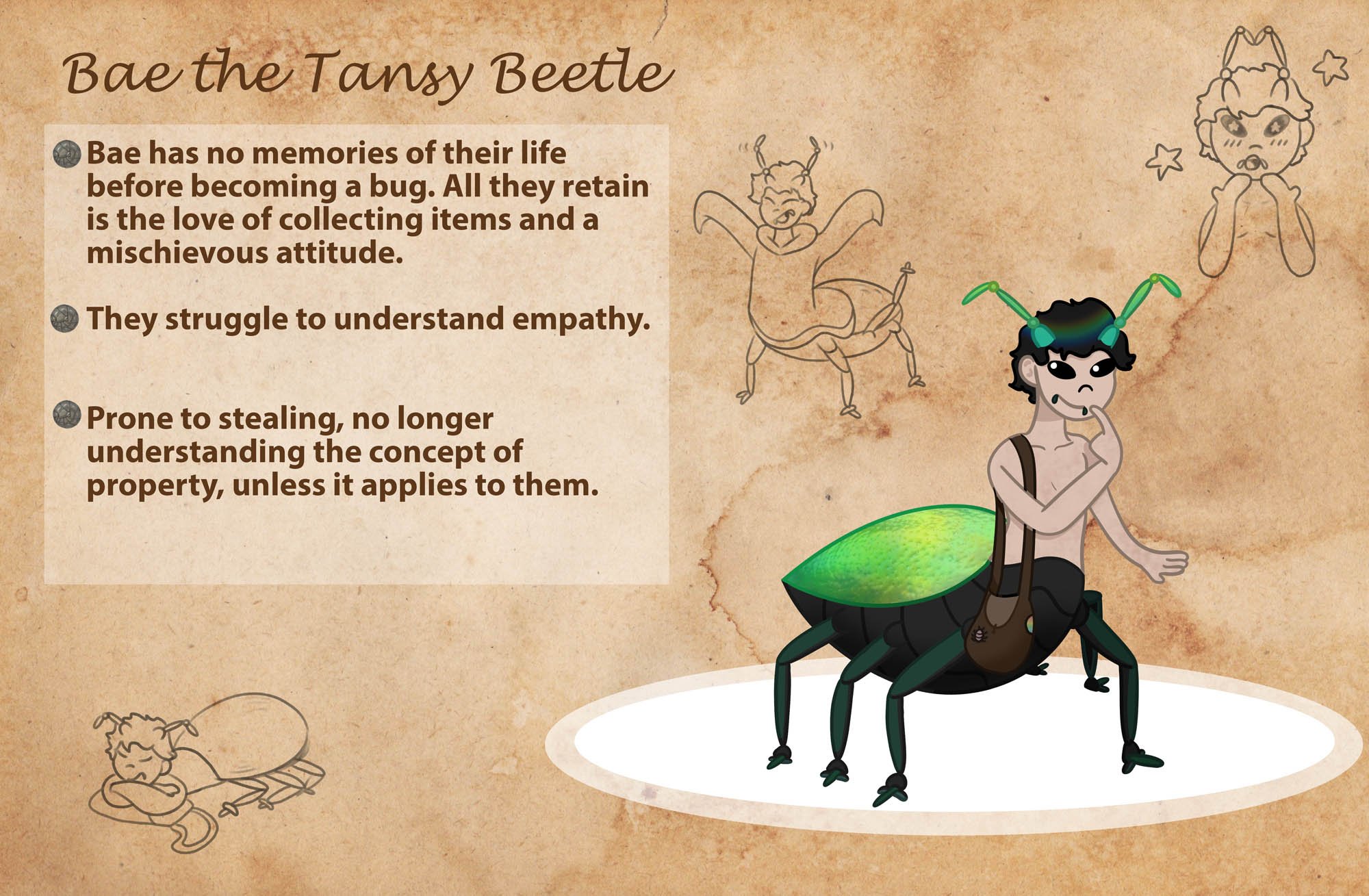 Bae the Tansy Beetle

Bae has no memories of their life before becoming a bug. All they retain is the love of collecting items and a mischievous attitude.

They struggle to understand empathy.

Prone to stealing, no longer understanding the concept of property, unless it applies to them.